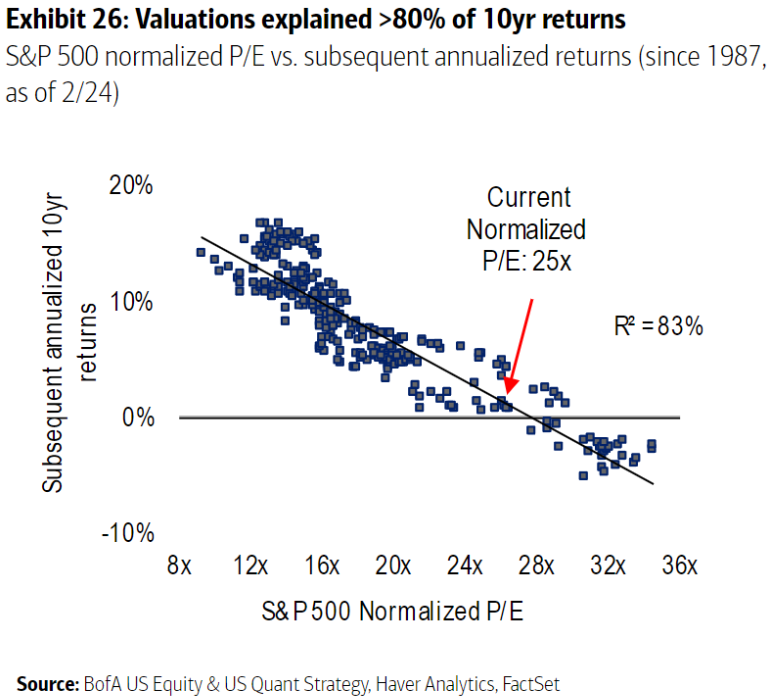 Exhibit 26: Valuations explained >80% of 10yr returns
S&P 500 normalized P/E vs. subsequent annualized returns (since 1987, as of 2/24)

Subsequent annualized 10yr returns

20%
10%
0%
-10%

Current Normalized P/E: 25x

$R^2 = 83\%$

8x 12x 16x 20x 24x 28x 32x 36x

S&P 500 Normalized P/E

Source: BofA US Equity & US Quant Strategy, Haver Analytics, FactSet